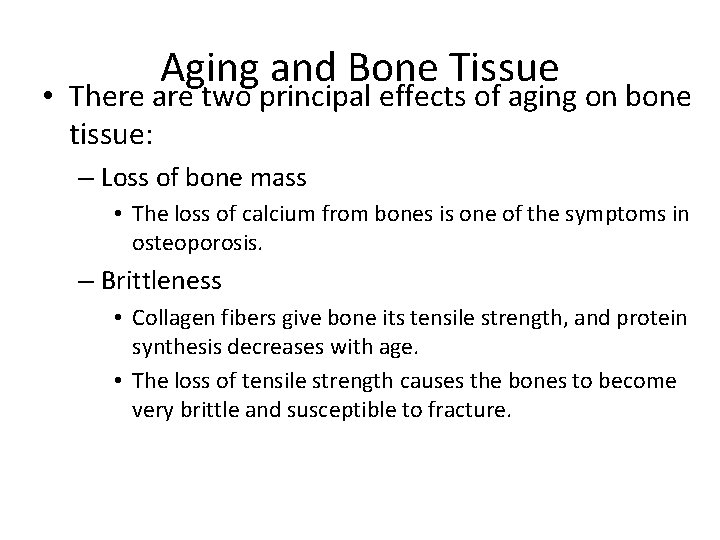 Aging and Bone Tissue

• There are two principal effects of aging on bone tissue:

– Loss of bone mass

• The loss of calcium from bones is one of the symptoms in osteoporosis.

– Brittleness

• Collagen fibers give bone its tensile strength, and protein synthesis decreases with age.

• The loss of tensile strength causes the bones to become very brittle and susceptible to fracture.